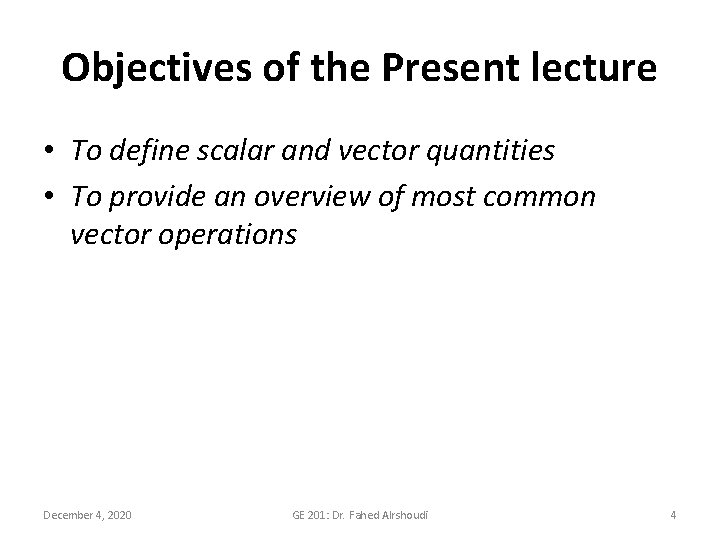 Objectives of the Present lecture

• To define scalar and vector quantities
• To provide an overview of most common vector operations

December 4, 2020 GE 201: Dr. Fahed Alrshoudi 4